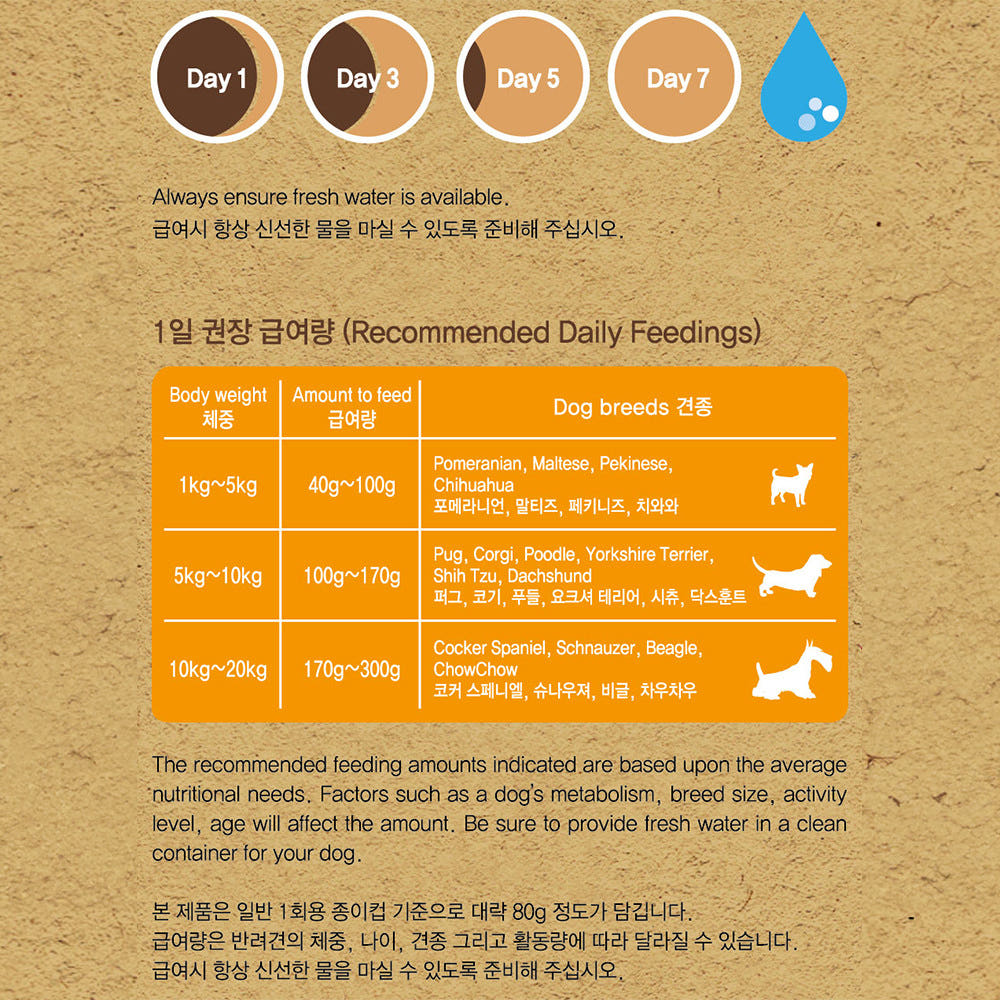 Day 1 Day 3 Day 5 Day 7

Always ensure fresh water is available.
급여시 항상 신선한 물을 마실 수 있도록 준비해 주십시오.

1일 권장 급여량 (Recommended Daily Feedings)

| Body weight 체중 | Amount to feed 급여량 | Dog breeds 견종 |
|---|---|---|
| 1kg~5kg | 40g~100g | Pomeranian, Maltese, Pekinese, Chihuahua 포메라니언, 말티즈, 페키니즈, 치와와 |
| 5kg~10kg | 100g~170g | Pug, Corgi, Poodle, Yorkshire Terrier, Shih Tzu, Dachshund 퍼그, 코기, 푸들, 요크셔 테리어, 시츄, 닥스훈트 |
| 10kg~20kg | 170g~300g | Cocker Spaniel, Schnauzer, Beagle, ChowChow 코커 스페니엘, 슈나우져, 비글, 차우차우 |

The recommended feeding amounts indicated are based upon the average nutritional needs. Factors such as a dog's metabolism, breed size, activity level, age will affect the amount. Be sure to provide fresh water in a clean container for your dog.

본 제품은 일반 1회용 종이컵 기준으로 대략 80g 정도가 담깁니다.
급여량은 반려견의 체중, 나이, 견종 그리고 활동량에 따라 달라질 수 있습니다.
급여시 항상 신선한 물을 마실 수 있도록 준비해 주십시오.